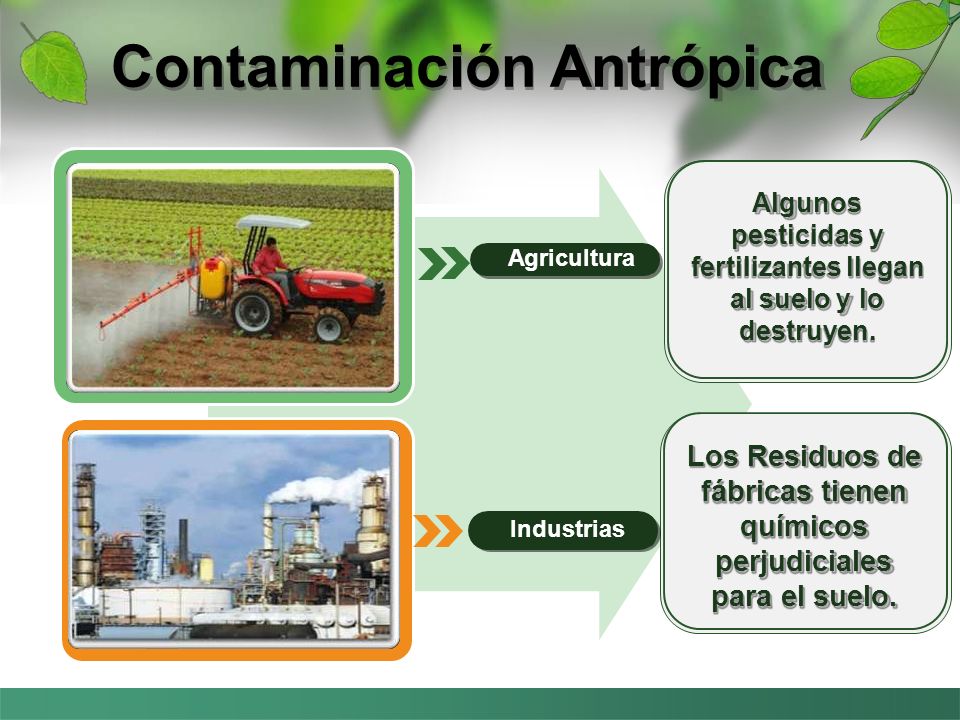 Contaminación Antrópica

Agricultura

Algunos pesticidas y fertilizantes llegan al suelo y lo destruyen.

Industrias

Los Residuos de fábricas tienen químicos perjudiciales para el suelo.